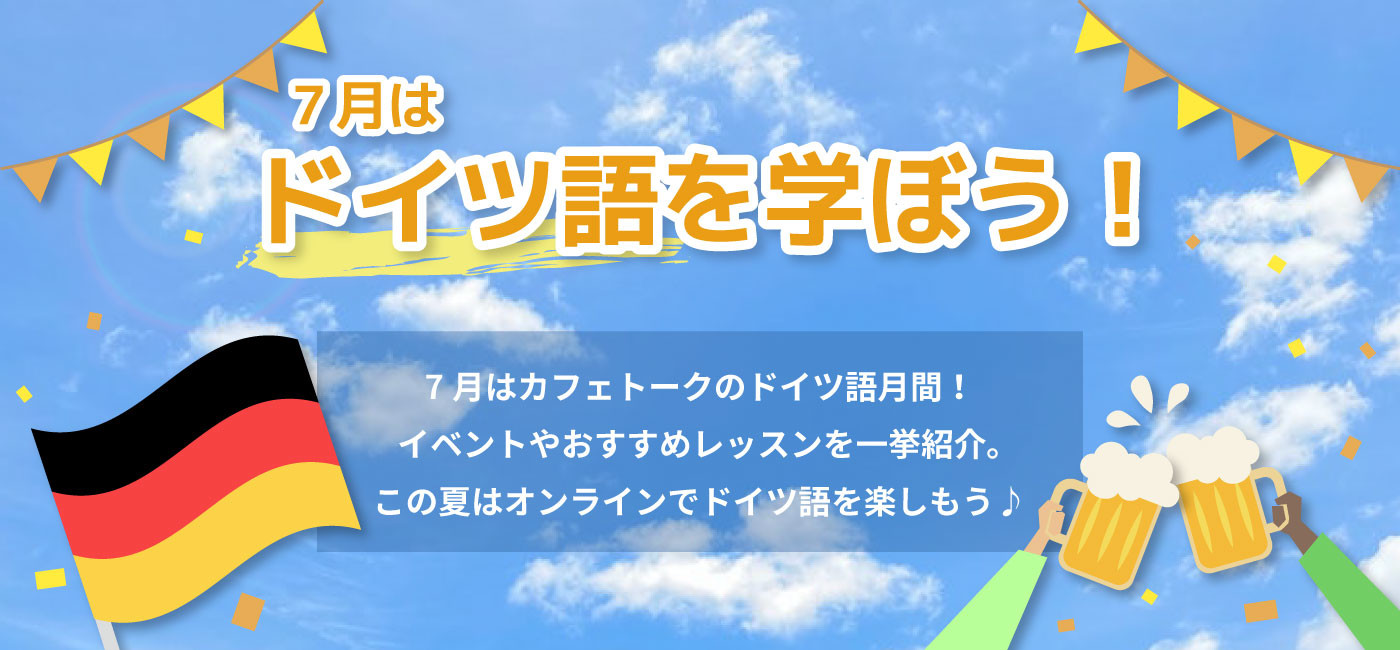 7月は
ドイツ語を学ぼう！

7月はカフェトークのドイツ語月間！
イベントやおすすめレッスンを一挙紹介。
この夏はオンラインでドイツ語を楽しもう♪